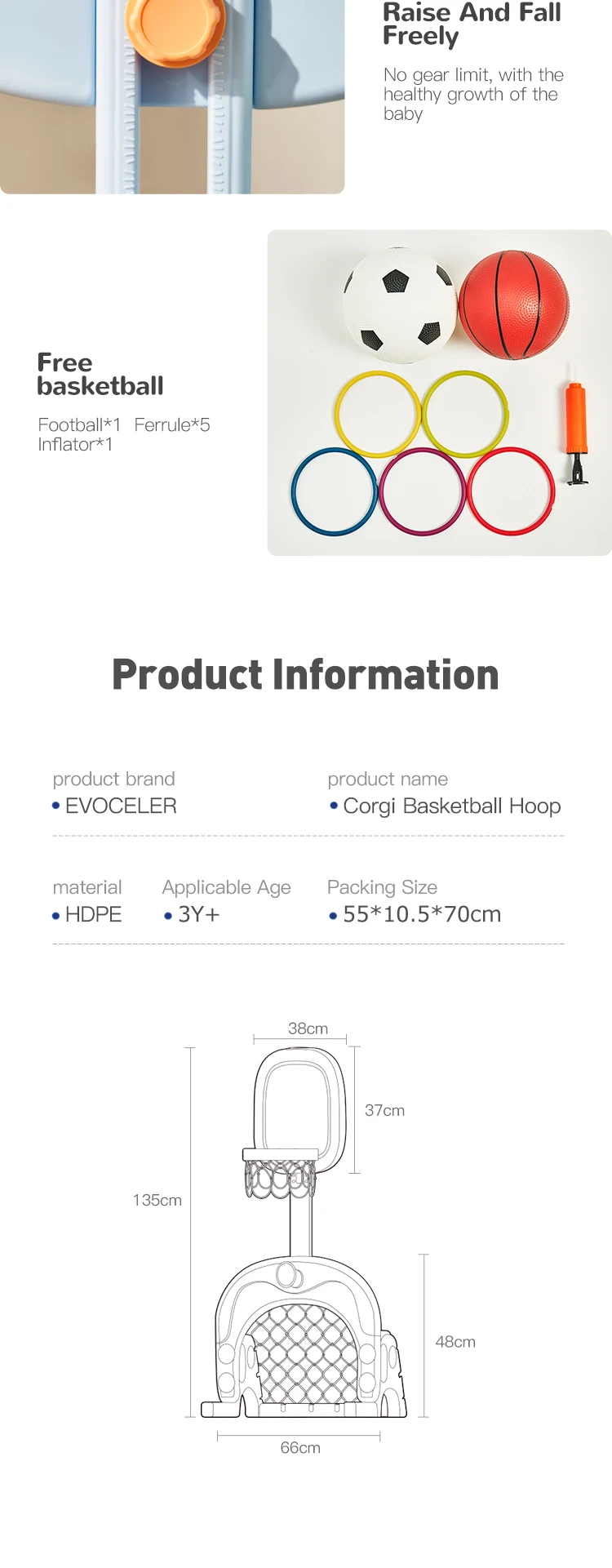 Raise And Fall Freely

No gear limit, with the healthy growth of the baby

Free basketball

Football*1 Ferrule*5 Inflator*1

Product Information

product brand
• EVOCELER

product name
• Corgi Basketball Hoop

material
• HDPE

Applicable Age
• 3Y+

Packing Size
• 55*10.5*70cm

38cm

37cm

135cm

48cm

66cm